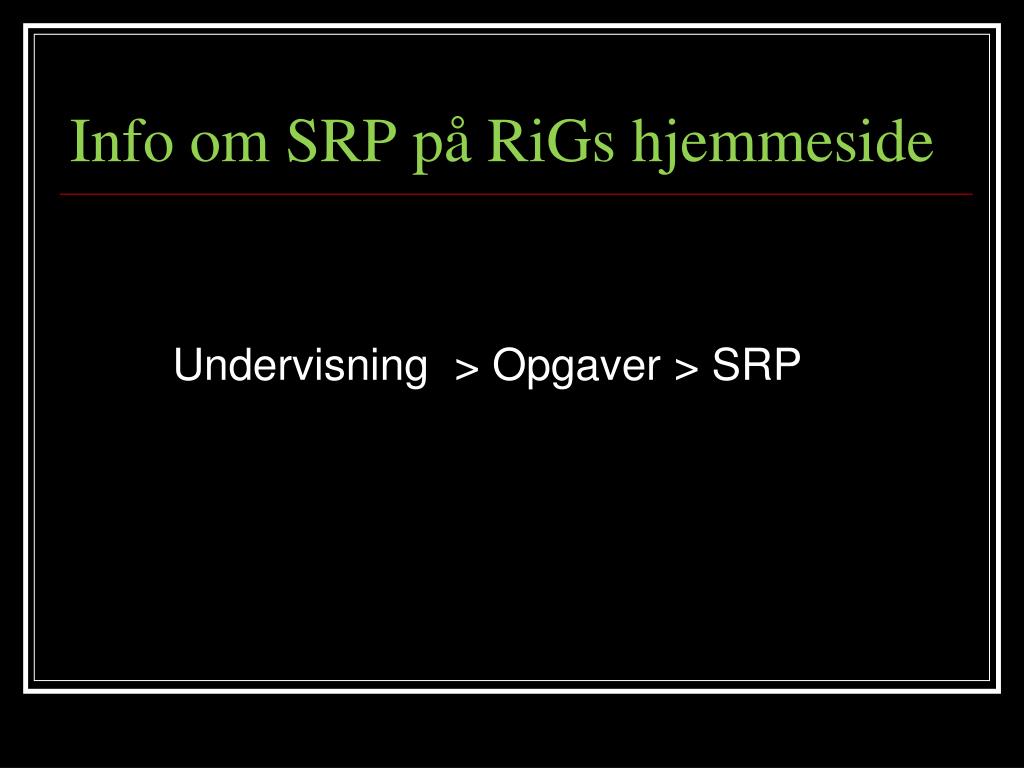 Info om SRP på RiGs hjemmeside

Undervisning > Opgaver > SRP